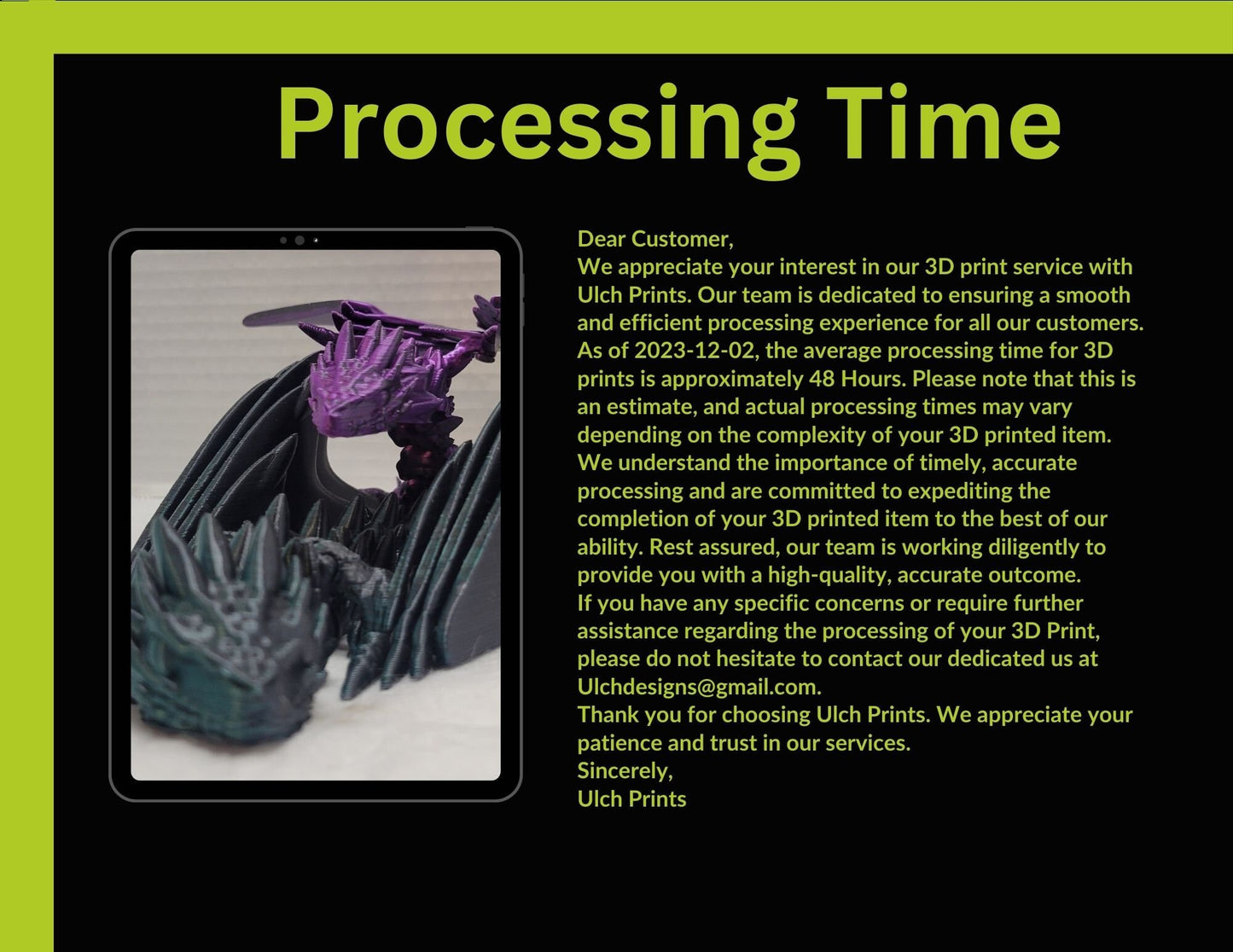 Processing Time

Dear Customer,
We appreciate your interest in our 3D print service with Ulch Prints. Our team is dedicated to ensuring a smooth and efficient processing experience for all our customers.
As of 2023-12-02, the average processing time for 3D prints is approximately 48 Hours. Please note that this is an estimate, and actual processing times may vary depending on the complexity of your 3D printed item.
We understand the importance of timely, accurate processing and are committed to expediting the completion of your 3D printed item to the best of our ability. Rest assured, our team is working diligently to provide you with a high-quality, accurate outcome.
If you have any specific concerns or require further assistance regarding the processing of your 3D Print, please do not hesitate to contact our dedicated us at Ulchdesigns@gmail.com.
Thank you for choosing Ulch Prints. We appreciate your patience and trust in our services.
Sincerely,
Ulch Prints